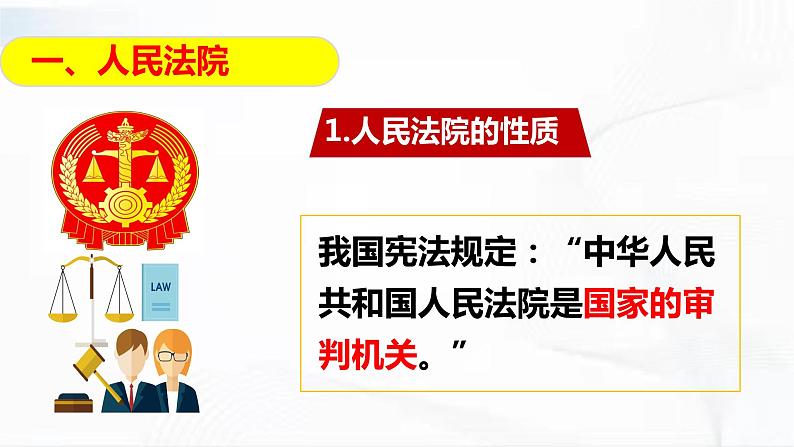 一、人民法院

1.人民法院的性质

LAW

我国宪法规定：“中华人民共和国人民法院是国家的审判机关。”